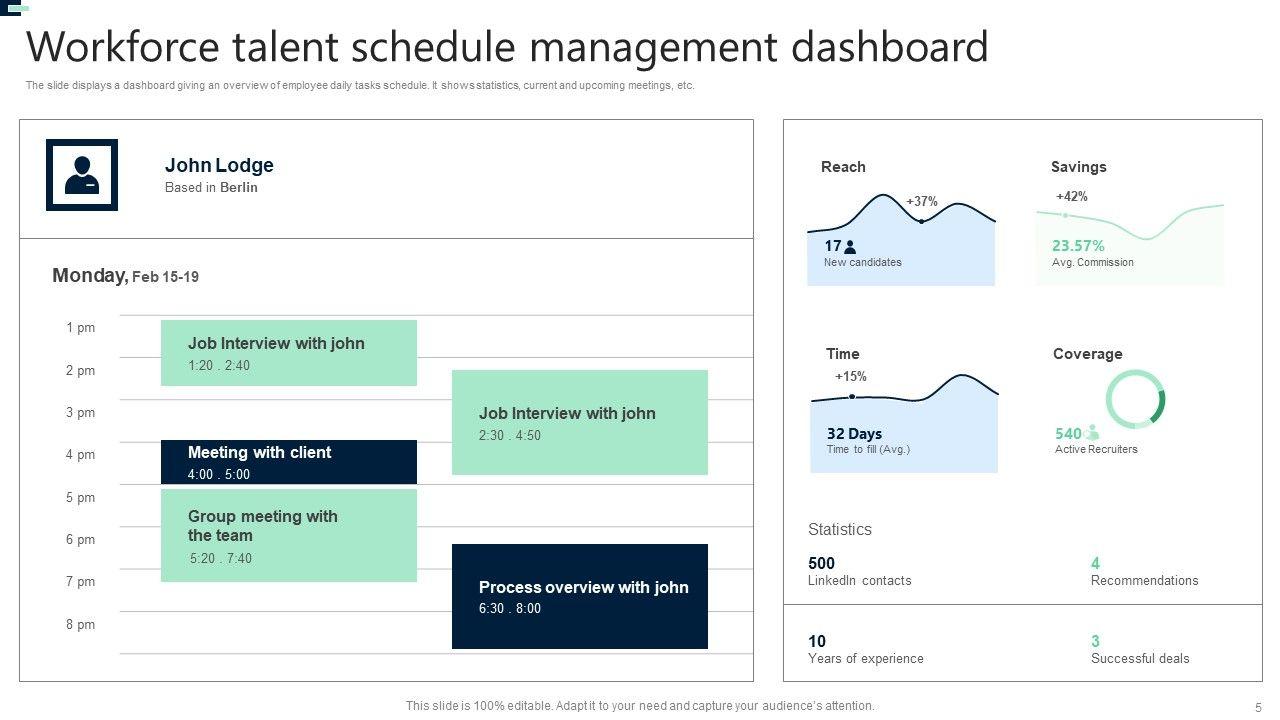 Workforce talent schedule management dashboard

The slide displays a dashboard giving an overview of employee daily tasks schedule. It shows statistics, current and upcoming meetings, etc.

John Lodge
Based in Berlin

Monday, Feb 15-19

1 pm
2 pm
3 pm
4 pm
5 pm
6 pm
7 pm
8 pm

Job Interview with john
1:20 . 2:40

Job Interview with john
2:30 . 4:50

Meeting with client
4:00 . 5:00

Group meeting with the team
5:20 . 7:40

Process overview with john
6:30 . 8:00

Reach
+37%
17
New candidates

Savings
+42%
23.57%
Avg. Commission

Time
+15%
32 Days
Time to fill (Avg.)

Coverage
540
Active Recruiters

Statistics
500
LinkedIn contacts
4
Recommendations
10
Years of experience
3
Successful deals

This slide is 100% editable. Adapt it to your need and capture your audience's attention.
5